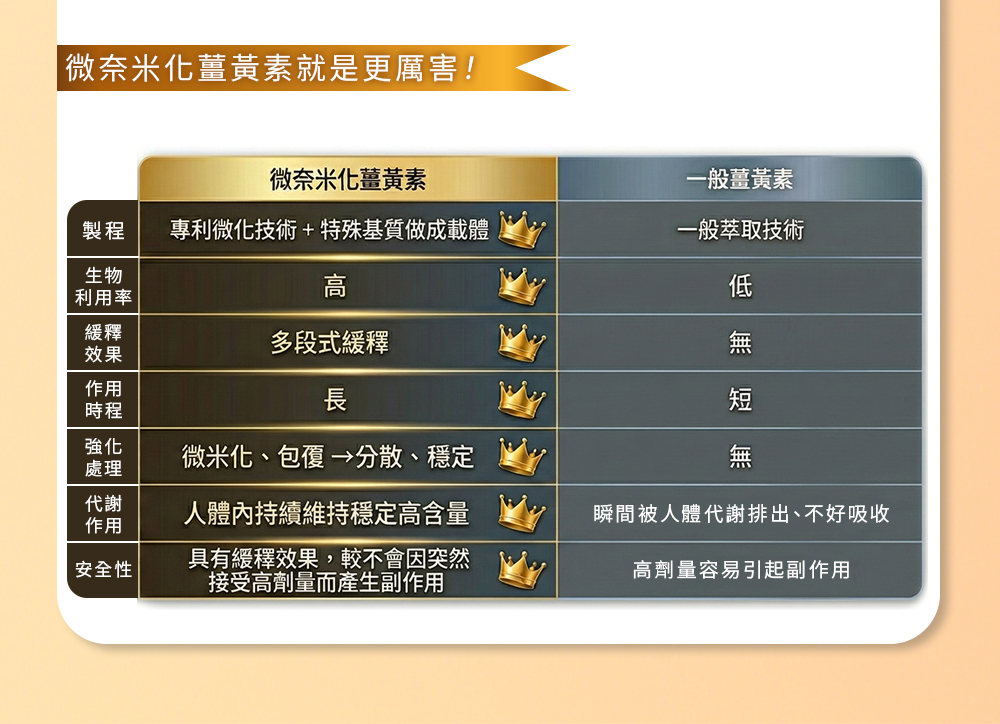 微奈米化薑黃素就是更厲害！

| | 微奈米化薑黃素 | 一般薑黃素 |
|---|---|---|
| 製程 | 專利微化技術＋特殊基質做成載體 | 一般萃取技術 |
| 生物利用率 | 高 | 低 |
| 緩釋效果 | 多段式緩釋 | 無 |
| 作用時程 | 長 | 短 |
| 強化處理 | 微米化、包覆→分散、穩定 | 無 |
| 代謝作用 | 人體內持續維持穩定高含量 | 瞬間被人體代謝排出、不好吸收 |
| 安全性 | 具有緩釋效果，較不會因突然接受高劑量而產生副作用 | 高劑量容易引起副作用 |